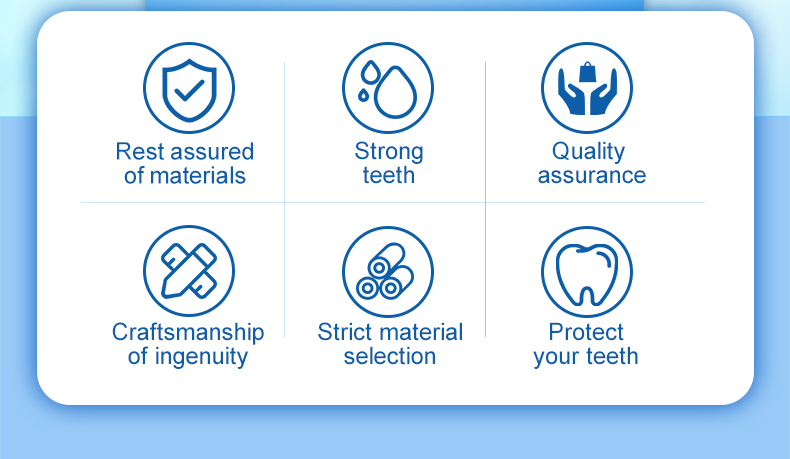 Rest assured of materials

Strong teeth

Quality assurance

Craftsmanship of ingenuity

Strict material selection

Protect your teeth